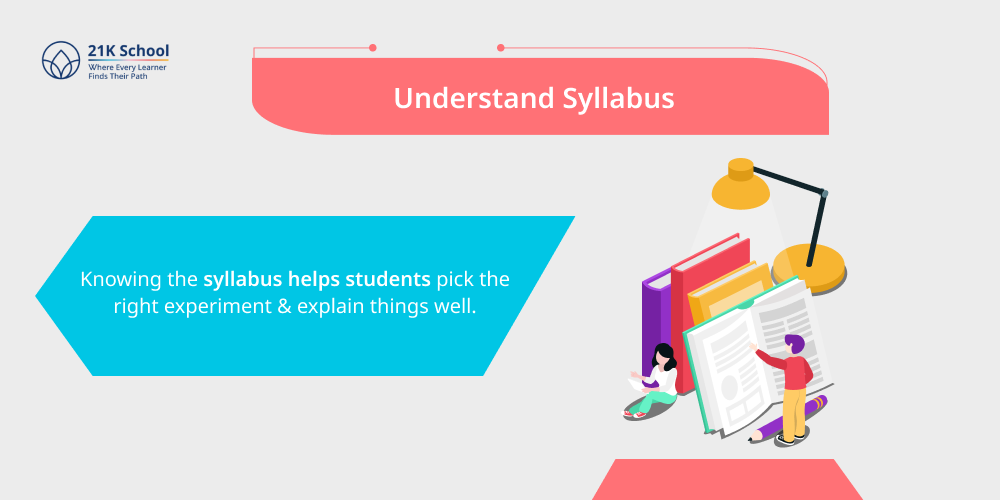 21K School
Where Every Learner Finds Their Path

Understand Syllabus

Knowing the syllabus helps students pick the right experiment & explain things well.